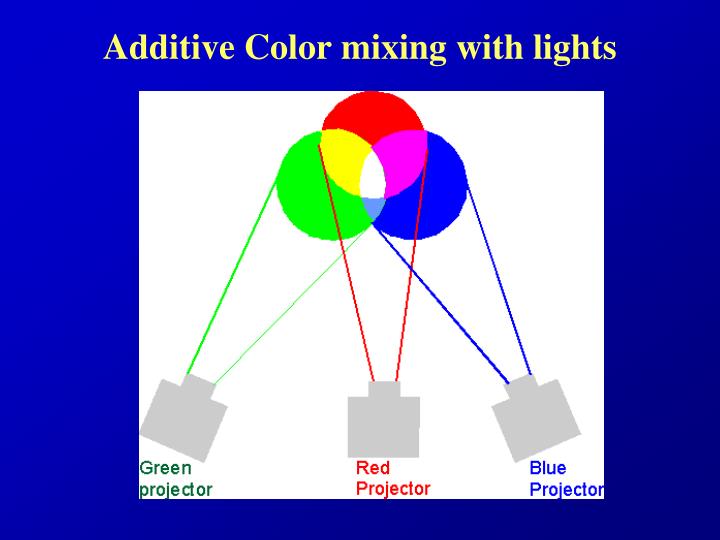 Additive Color mixing with lights

Green projector

Red Projector

Blue Projector